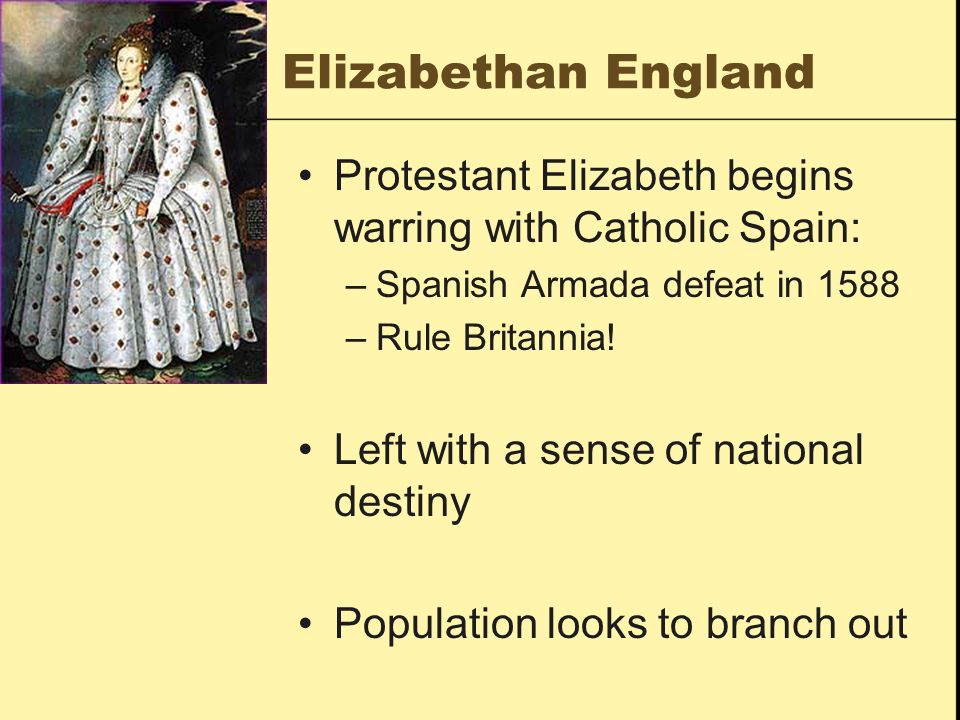 Elizabethan England

• Protestant Elizabeth begins warring with Catholic Spain:
– Spanish Armada defeat in 1588
– Rule Britannia!

• Left with a sense of national destiny

• Population looks to branch out